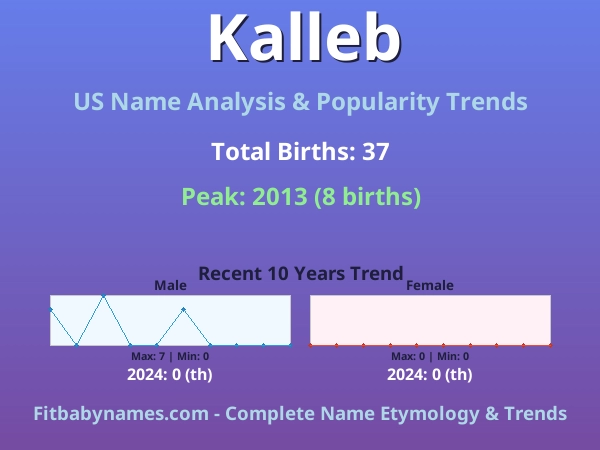 Kalleb

US Name Analysis & Popularity Trends

Total Births: 37

Peak: 2013 (8 births)

Recent 10 Years Trend

Male

Max: 7 | Min: 0

2024: 0 (th)

Female

Max: 0 | Min: 0

2024: 0 (th)

Fitbabynames.com - Complete Name Etymology & Trends